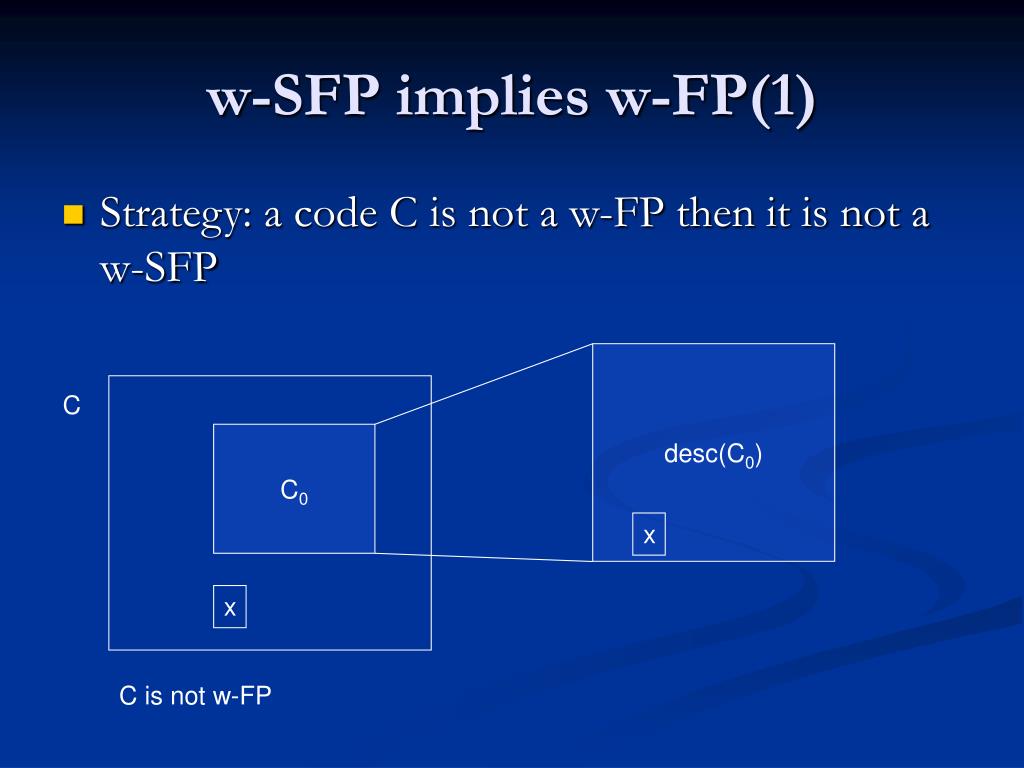 w-SFP implies w-FP(1)

Strategy: a code C is not a w-FP then it is not a w-SFP

C

$C_0$

x

desc($C_0$)

x

C is not w-FP